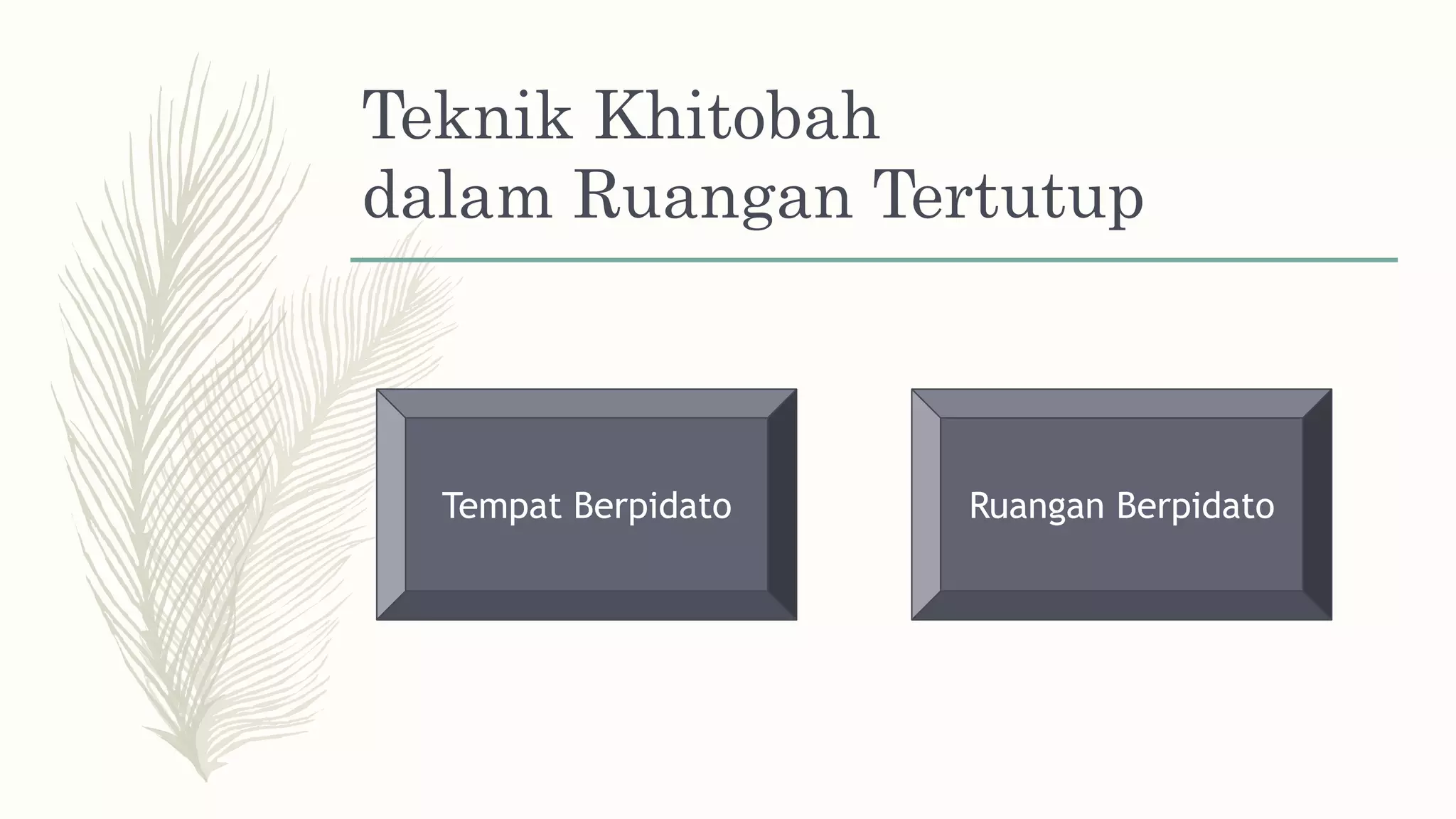 Teknik Khitobah
dalam Ruangan Tertutup

Tempat Berpidato

Ruangan Berpidato